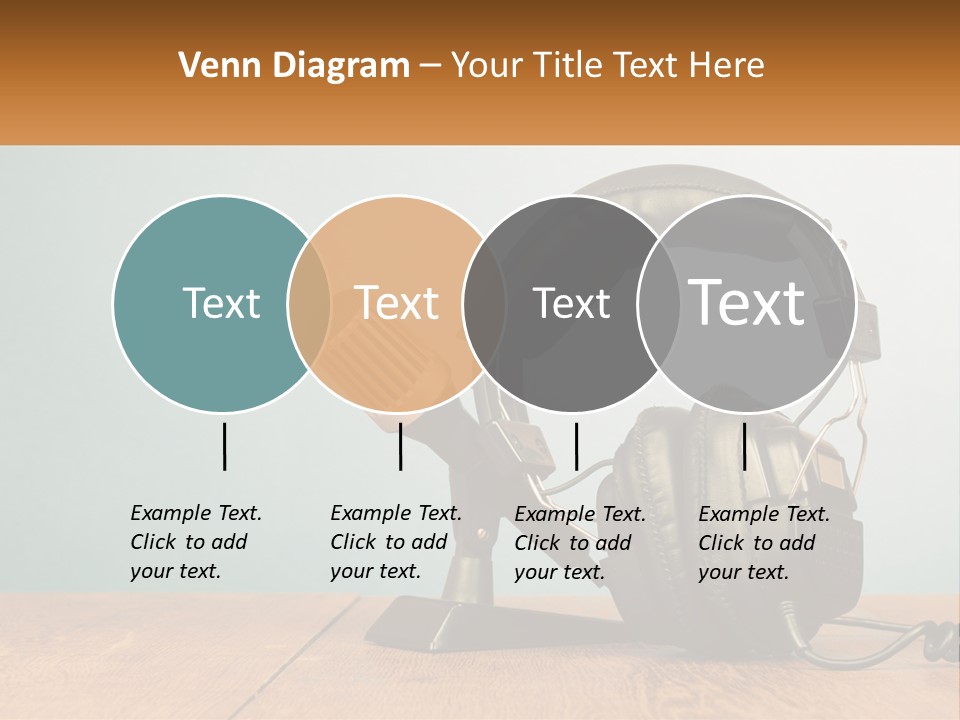 Venn Diagram – Your Title Text Here

Text

Text

Text

Text

Example Text. Click to add your text.

Example Text. Click to add your text.

Example Text. Click to add your text.

Example Text. Click to add your text.